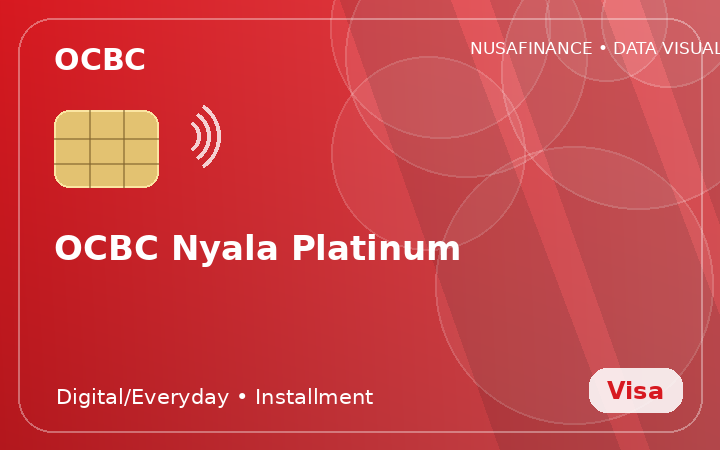 OCBC

NUSAFINANCE • DATA VISUAL

OCBC Nyala Platinum

Digital/Everyday • Installment

Visa